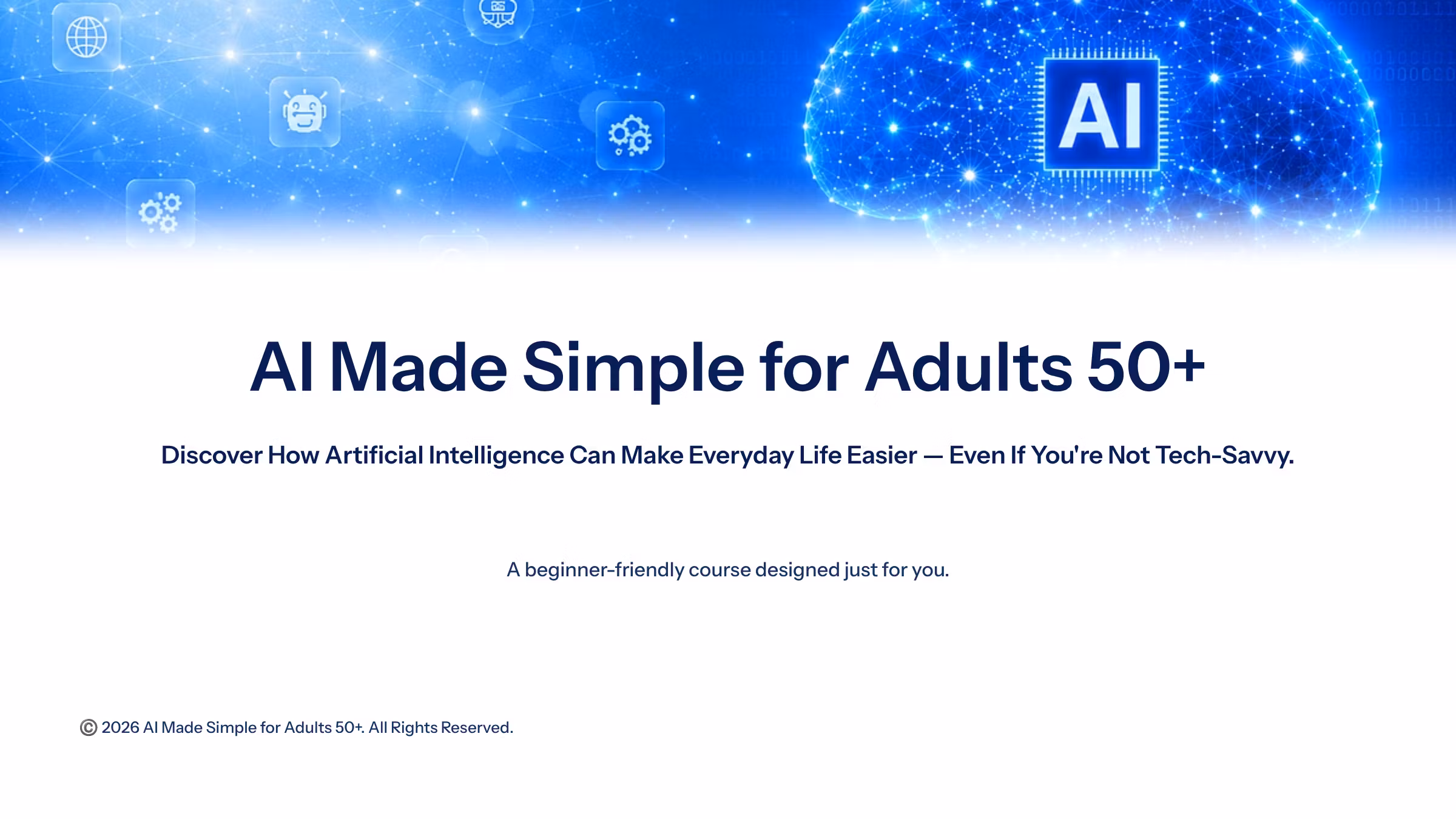 AI

AI Made Simple for Adults 50+

Discover How Artificial Intelligence Can Make Everyday Life Easier — Even If You're Not Tech-Savvy.

A beginner-friendly course designed just for you.

© 2026 AI Made Simple for Adults 50+. All Rights Reserved.